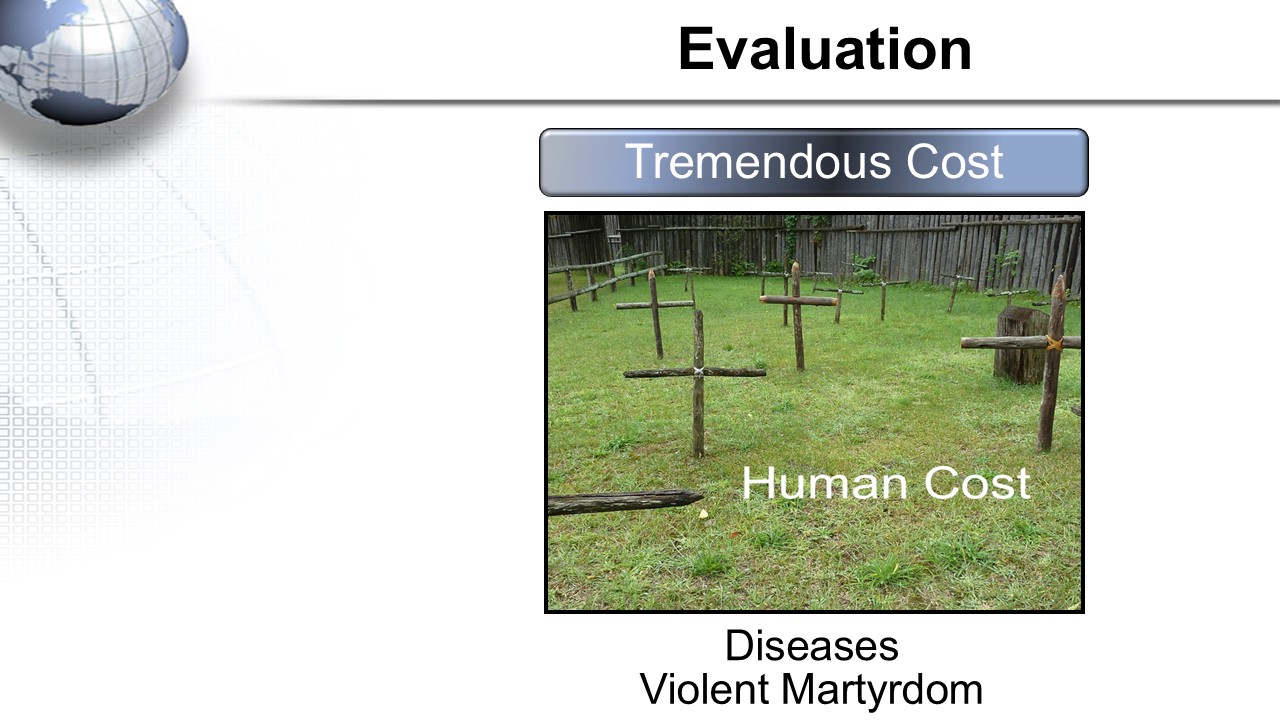 Evaluation

Tremendous Cost

Human Cost

Diseases
Violent Martyrdom